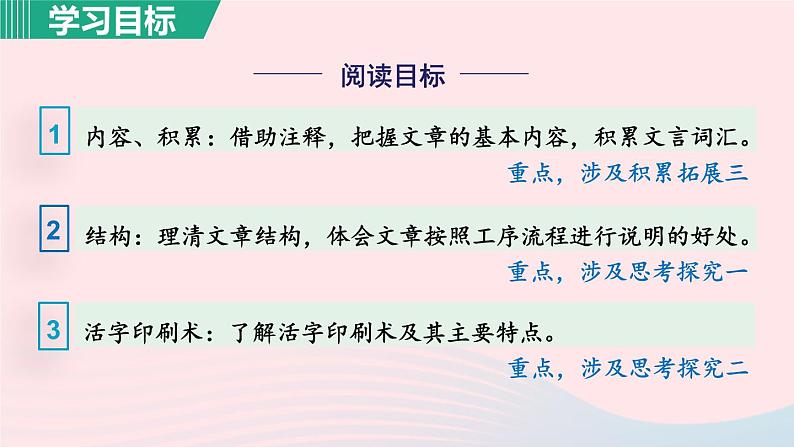 学习目标

阅读目标

1 内容、积累：借助注释，把握文章的基本内容，积累文言词汇。
重点，涉及积累拓展三

2 结构：理清文章结构，体会文章按照工序流程进行说明的好处。
重点，涉及思考探究一

3 活字印刷术：了解活字印刷术及其主要特点。
重点，涉及思考探究二